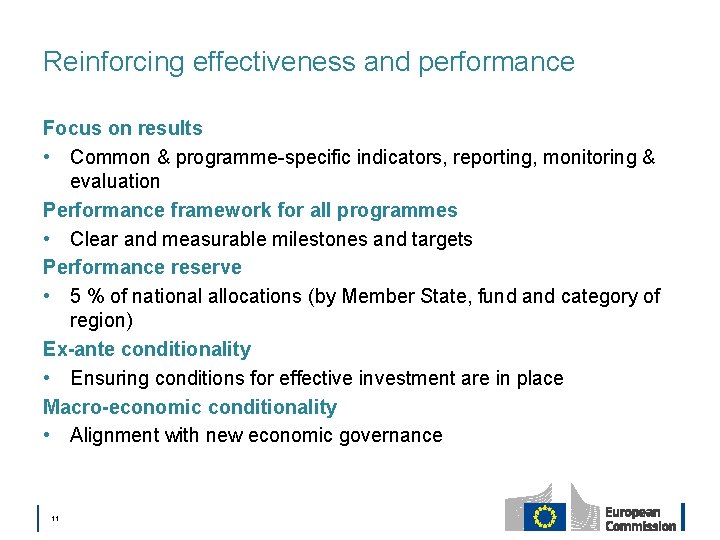 Reinforcing effectiveness and performance

Focus on results

• Common & programme-specific indicators, reporting, monitoring & evaluation

Performance framework for all programmes

• Clear and measurable milestones and targets

Performance reserve

• 5 % of national allocations (by Member State, fund and category of region)

Ex-ante conditionality

• Ensuring conditions for effective investment are in place

Macro-economic conditionality

• Alignment with new economic governance

11

European Commission